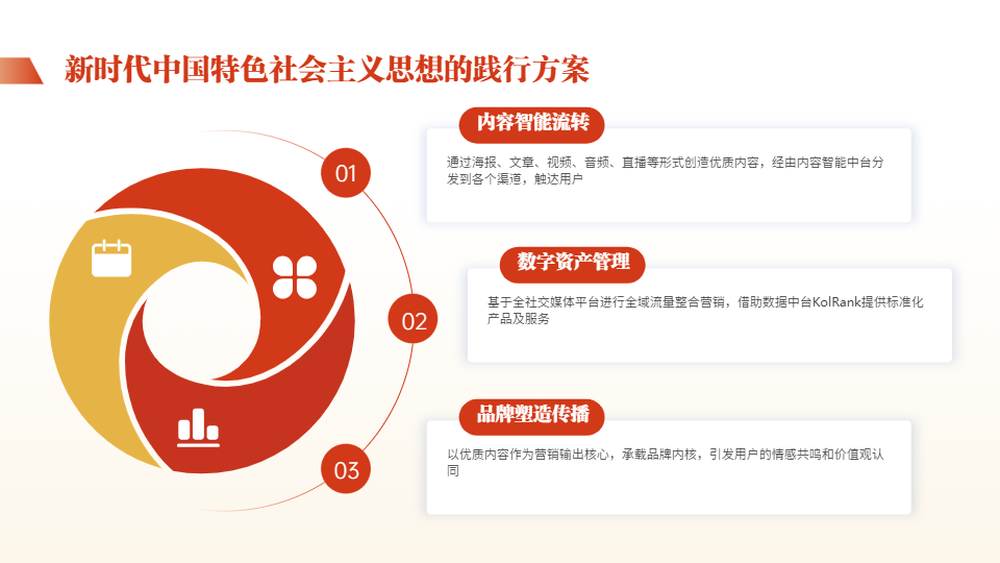 新时代中国特色社会主义思想的践行方案

01

内容智能流转

通过海报、文章、视频、音频、直播等形式创造优质内容，经由内容智能中台分发到各个渠道，触达用户

02

数字资产管理

基于全社交媒体平台进行全域流量整合营销，借助数据中台KolRank提供标准化产品及服务

03

品牌塑造传播

以优质内容作为营销输出核心，承载品牌内核，引发用户的情感共鸣和价值观认同